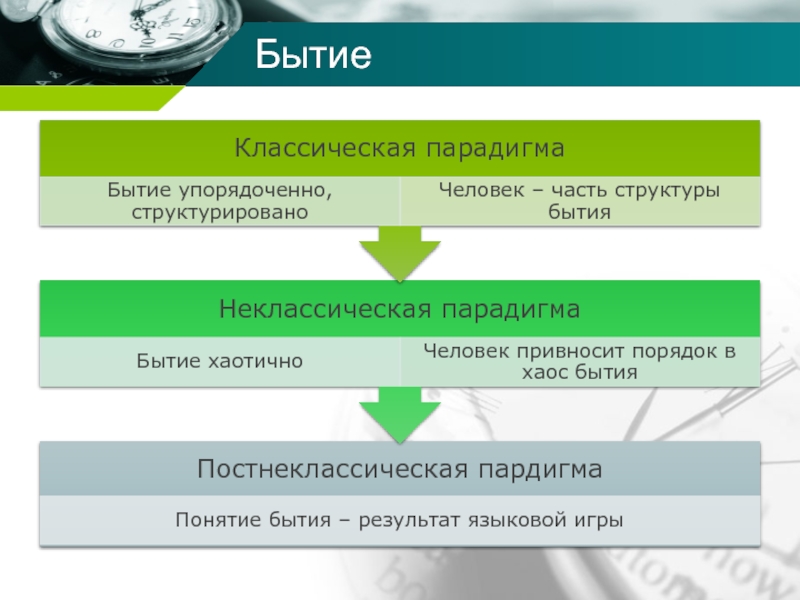 Бытие

Классическая парадигма

Бытие упорядоченно, структурировано

Человек – часть структуры бытия

Неклассическая парадигма

Бытие хаотично

Человек привносит порядок в хаос бытия

Постнеклассическая пардигма

Понятие бытия – результат языковой игры